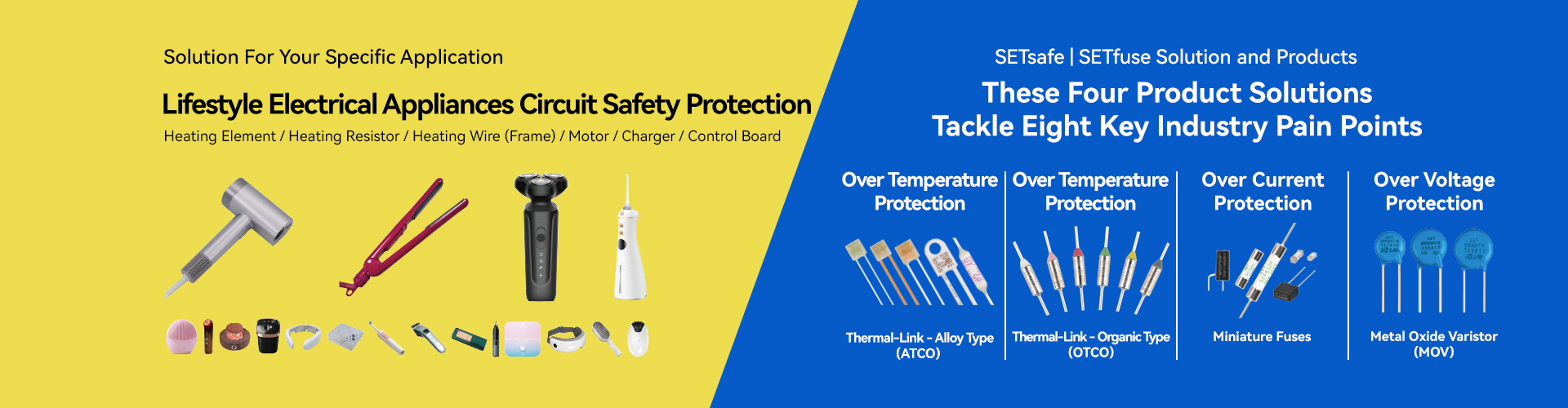 Solution For Your Specific Application

Lifestyle Electrical Appliances Circuit Safety Protection

Heating Element / Heating Resistor / Heating Wire (Frame) / Motor / Charger / Control Board

SETsafe | SETfuse Solution and Products

These Four Product Solutions
Tackle Eight Key Industry Pain Points

Over Temperature Protection

Thermal-Link - Alloy Type (ATCO)

Over Temperature Protection

Thermal-Link - Organic Type (OTCO)

Over Current Protection

Miniature Fuses

Over Voltage Protection

Metal Oxide Varistor (MOV)